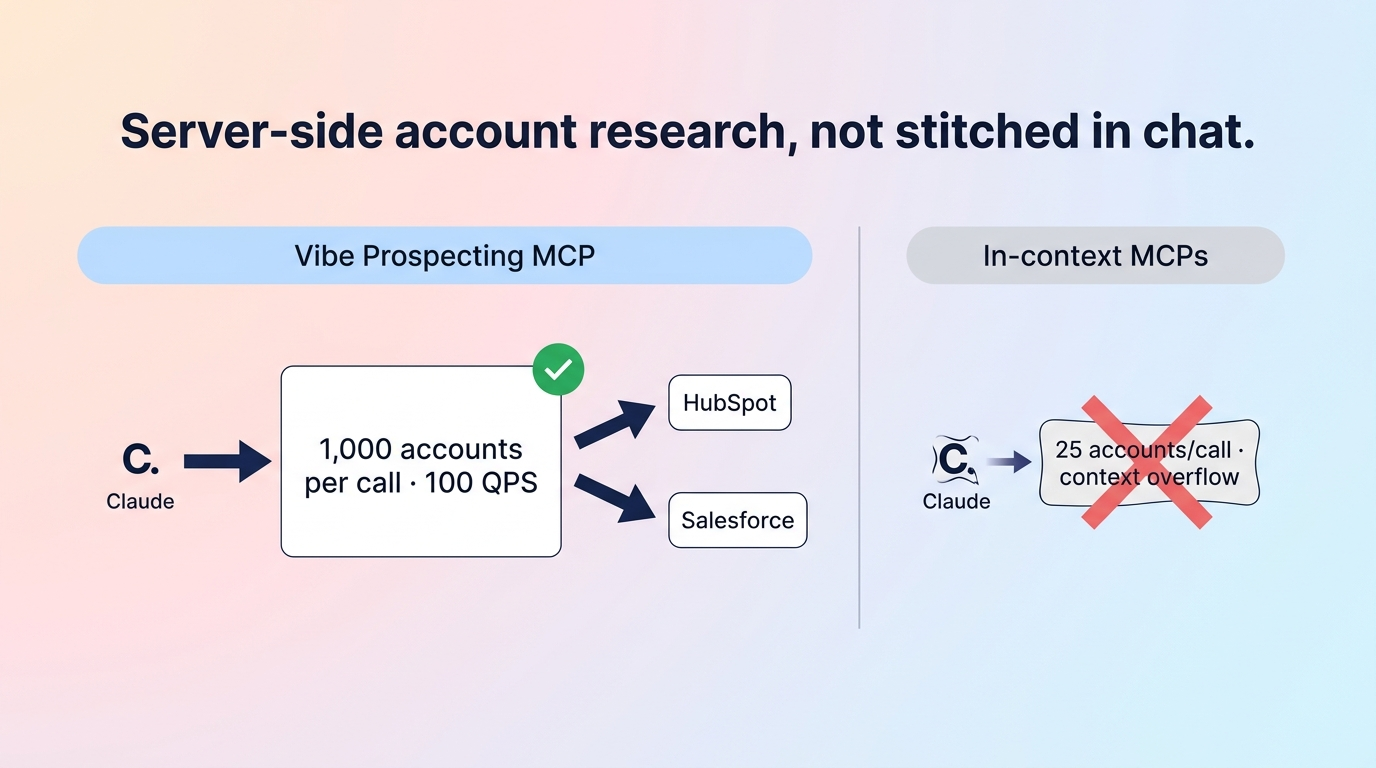 Server-side account research, not stitched in chat.

Vibe Prospecting MCP

C.
Claude

1,000 accounts per call · 100 QPS

HubSpot

Salesforce

In-context MCPs

C.
Claude

25 accounts/call · context overflow